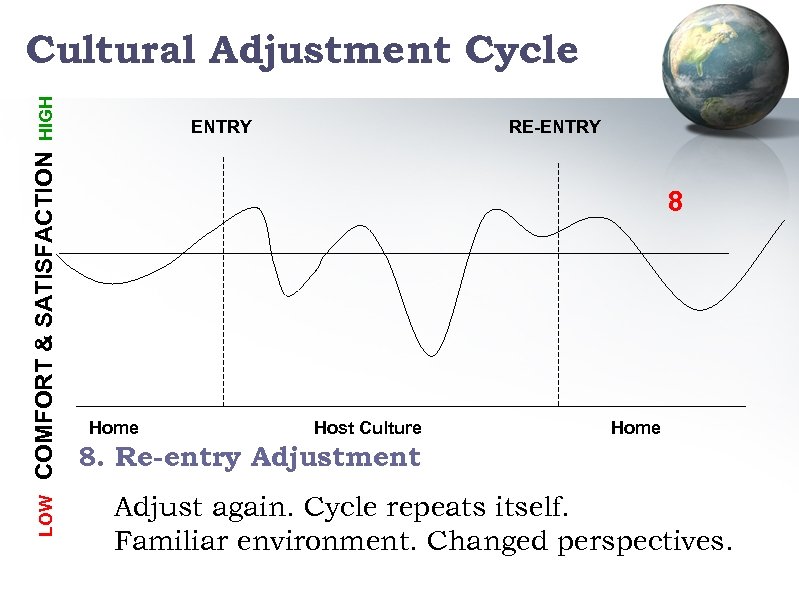 Cultural Adjustment Cycle

HIGH

COMFORT & SATISFACTION

LOW

ENTRY

RE-ENTRY

8

Home

Host Culture

Home

8. Re-entry Adjustment

Adjust again. Cycle repeats itself.
Familiar environment. Changed perspectives.